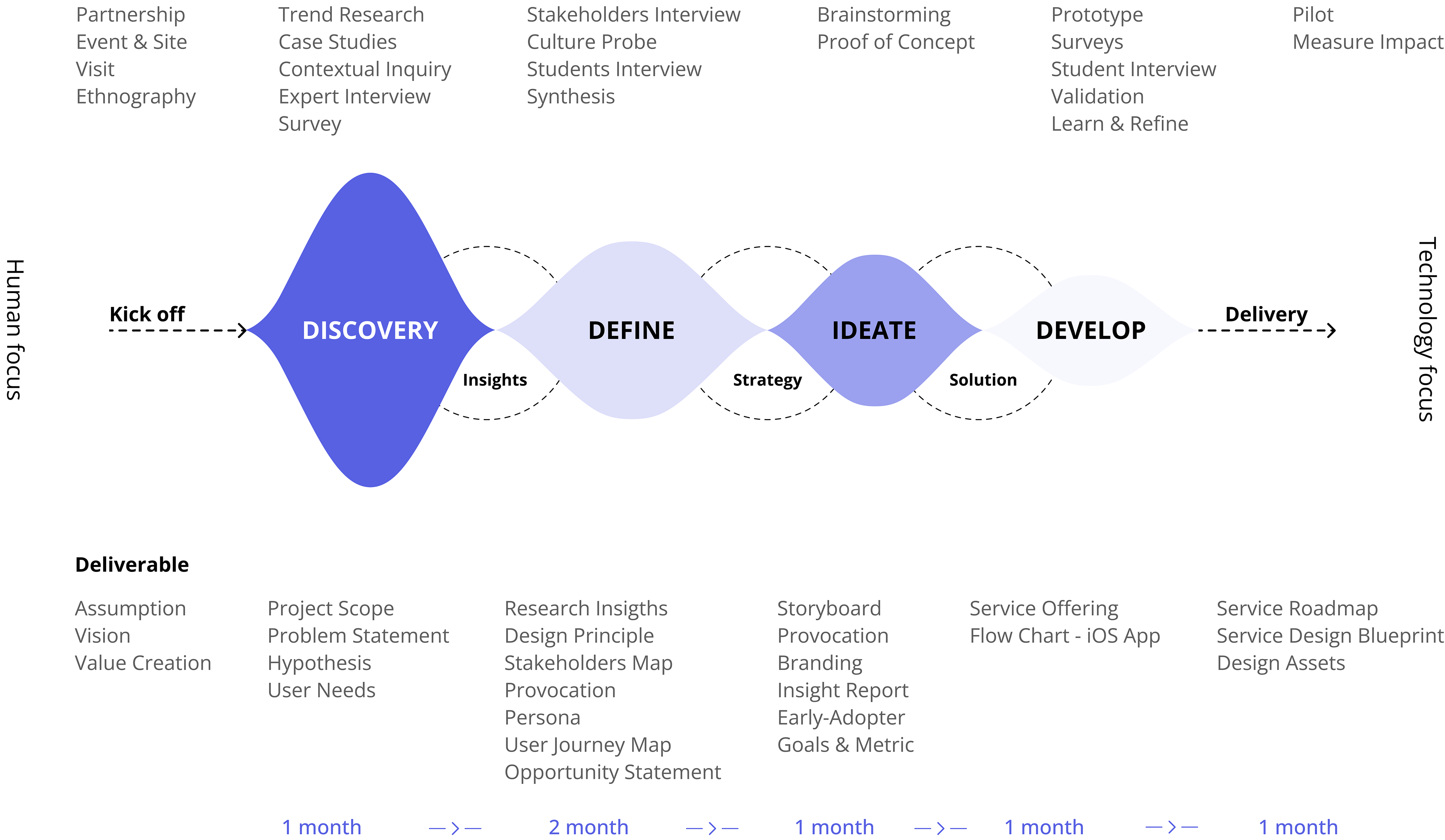 Partnership
Event & Site
Visit
Ethnography

Trend Research
Case Studies
Contextual Inquiry
Expert Interview
Survey

Stakeholders Interview
Culture Probe
Students Interview
Synthesis

Brainstorming
Proof of Concept

Prototype
Surveys
Student Interview
Validation
Learn & Refine

Pilot
Measure Impact

Human focus

Kick off

DISCOVERY

Insights

DEFINE

Strategy

IDEATE

Solution

DEVELOP

Delivery

Technology focus

Deliverable

Assumption
Vision
Value Creation

Project Scope
Problem Statement
Hypothesis
User Needs

Research Insigths
Design Principle
Stakeholders Map
Provocation
Persona
User Journey Map
Opportunity Statement

Storyboard
Provocation
Branding
Insight Report
Early-Adopter
Goals & Metric

Service Offering
Flow Chart - iOS App

Service Roadmap
Service Design Blueprint
Design Assets

1 month —>— 2 month —>— 1 month —>— 1 month —>— 1 month